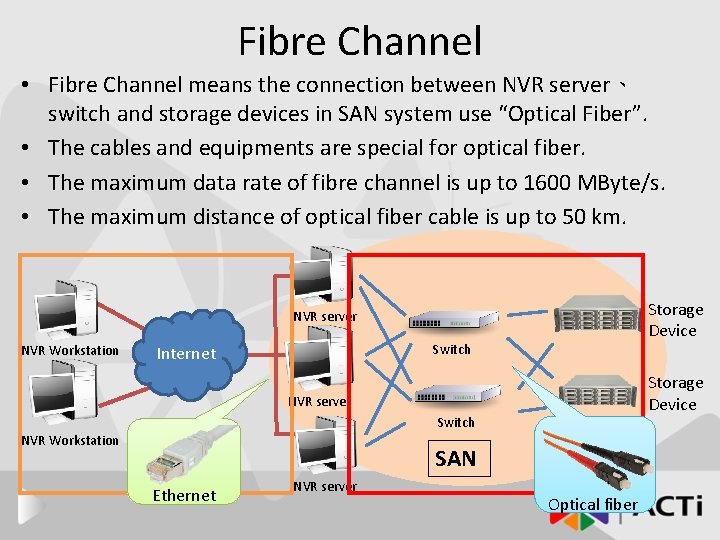 Fibre Channel

• Fibre Channel means the connection between NVR server、switch and storage devices in SAN system use "Optical Fiber".
• The cables and equipments are special for optical fiber.
• The maximum data rate of fibre channel is up to 1600 MByte/s.
• The maximum distance of optical fiber cable is up to 50 km.

NVR Workstation
NVR Workstation
Internet
Ethernet
NVR server
NVR server
NVR server
Switch
Switch
SAN
Storage Device
Storage Device
Optical fiber
ACTi